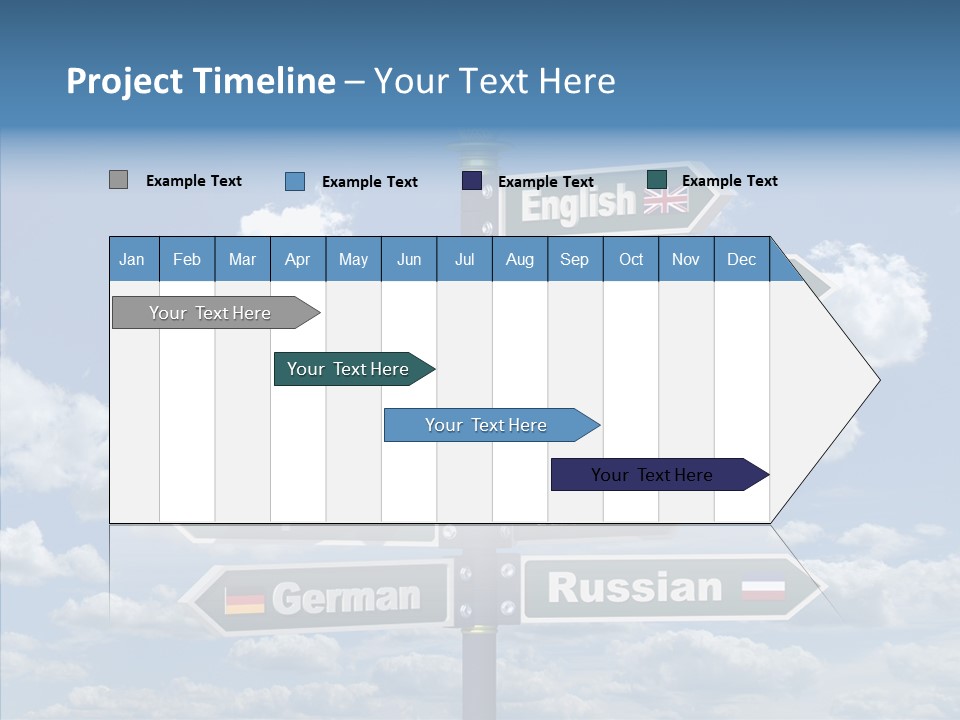 Project Timeline – Your Text Here

Example Text
Example Text
Example Text
Example Text

English

| Jan | Feb | Mar | Apr | May | Jun | Jul | Aug | Sep | Oct | Nov | Dec |
|---|---|---|---|---|---|---|---|---|---|---|---|

Your Text Here
Your Text Here
Your Text Here
Your Text Here

German
Russian